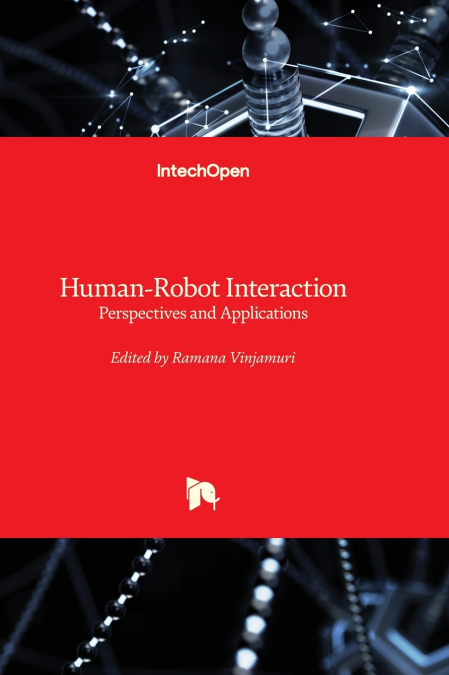 IntechOpen

Human-Robot Interaction
Perspectives and Applications

Edited by Ramana Vinjamuri